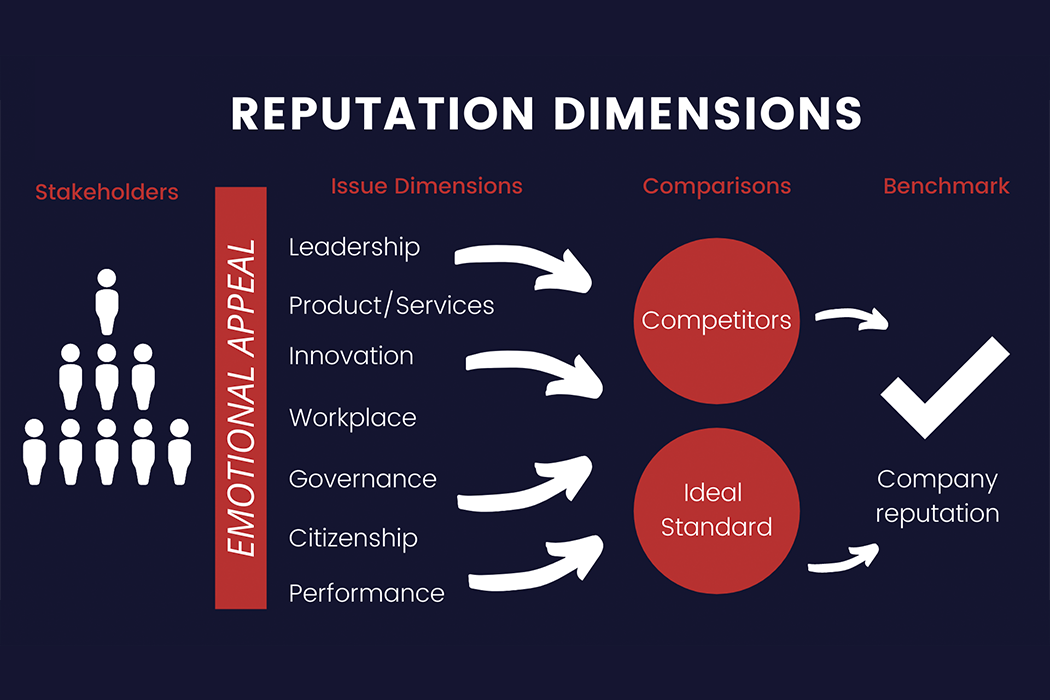 REPUTATION DIMENSIONS

Stakeholders

EMOTIONAL APPEAL

Issue Dimensions

Leadership

Product/Services

Innovation

Workplace

Governance

Citizenship

Performance

Comparisons

Competitors

Ideal Standard

Benchmark

Company reputation